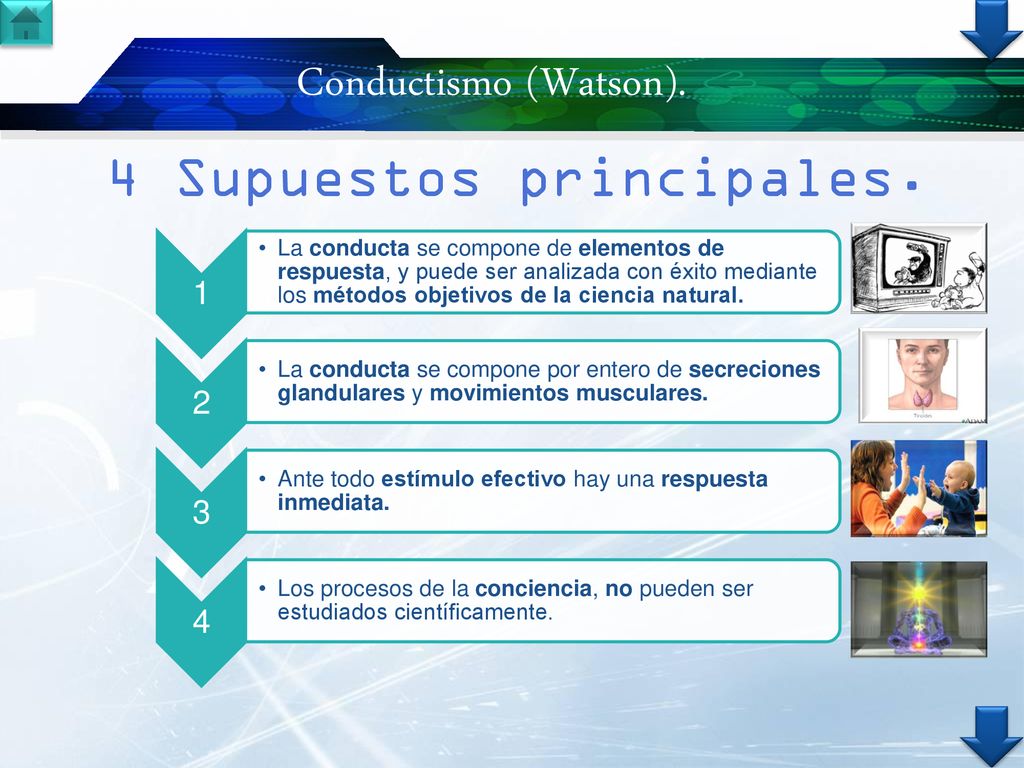 Conductismo (Watson).

4 Supuestos principales.

1

• La conducta se compone de elementos de respuesta, y puede ser analizada con éxito mediante los métodos objetivos de la ciencia natural.

2

• La conducta se compone por entero de secreciones glandulares y movimientos musculares.

3

• Ante todo estímulo efectivo hay una respuesta inmediata.

4

• Los procesos de la conciencia, no pueden ser estudiados científicamente.